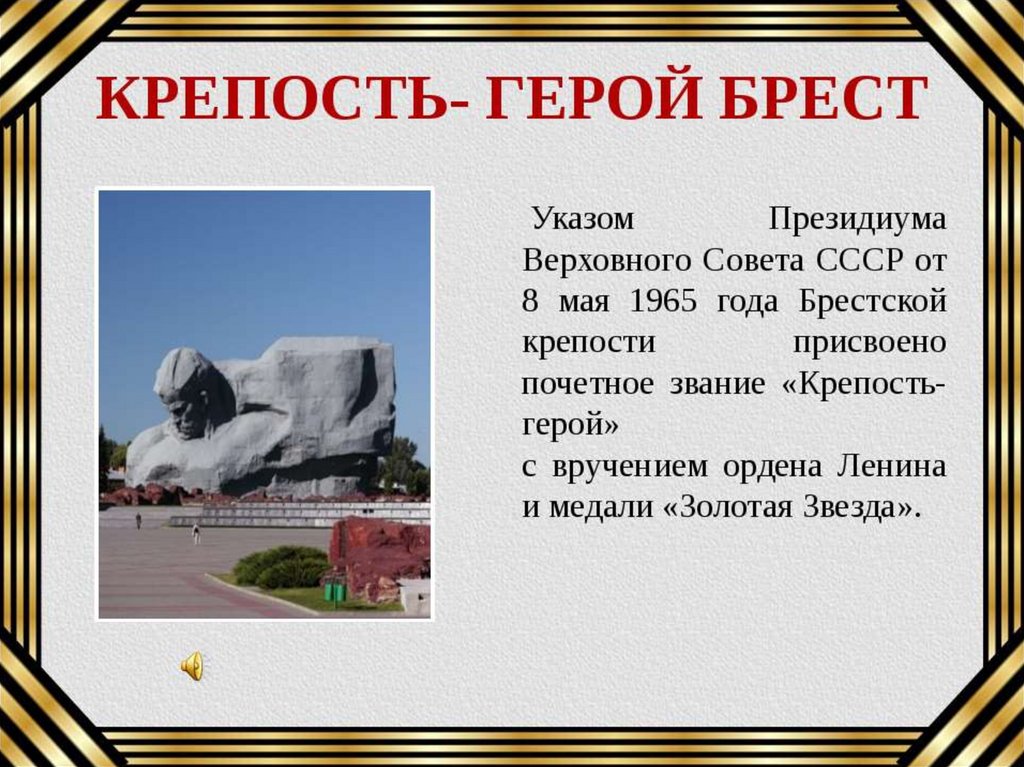 КРЕПОСТЬ- ГЕРОЙ БРЕСТ

Указом Президиума Верховного Совета СССР от 8 мая 1965 года Брестской крепости присвоено почетное звание «Крепость-герой»
с вручением ордена Ленина и медали «Золотая Звезда».